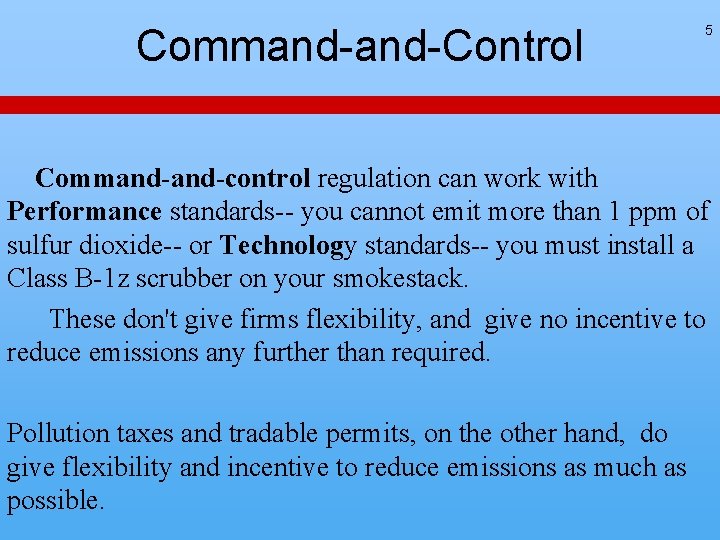 Command-and-Control

5

Command-and-control regulation can work with Performance standards-- you cannot emit more than 1 ppm of sulfur dioxide-- or Technology standards-- you must install a Class B-1z scrubber on your smokestack.

These don't give firms flexibility, and give no incentive to reduce emissions any further than required.

Pollution taxes and tradable permits, on the other hand, do give flexibility and incentive to reduce emissions as much as possible.